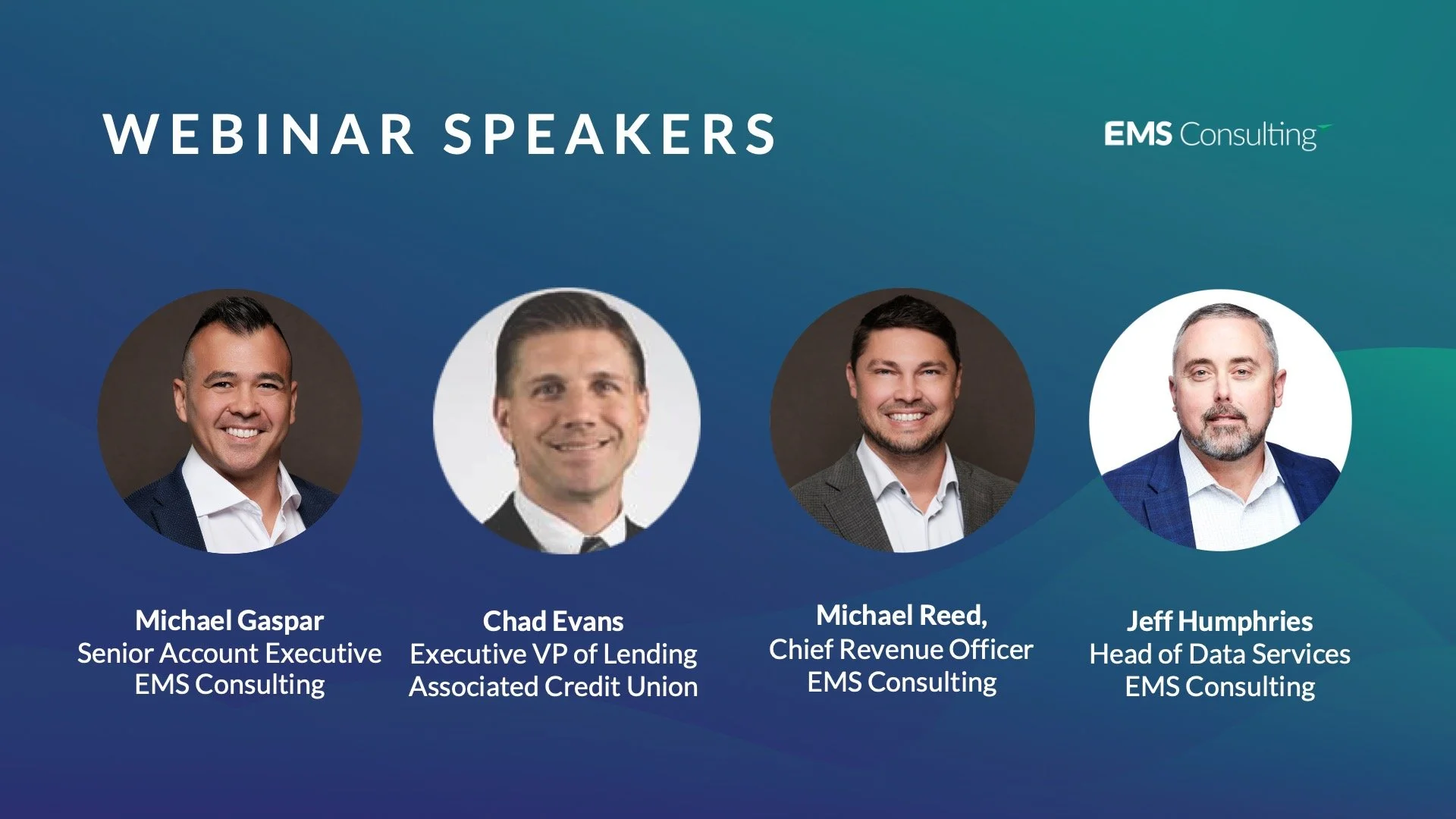 WEBINAR SPEAKERS

EMS Consulting

Michael Gaspar
Senior Account Executive
EMS Consulting

Chad Evans
Executive VP of Lending
Associated Credit Union

Michael Reed,
Chief Revenue Officer
EMS Consulting

Jeff Humphries
Head of Data Services
EMS Consulting